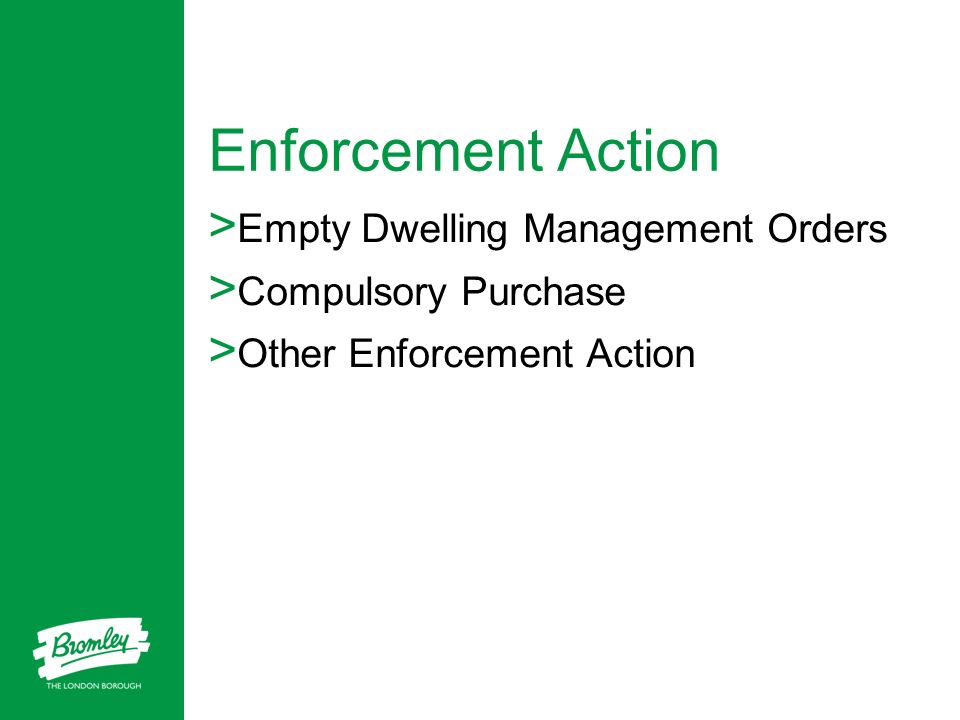 Enforcement Action

>Empty Dwelling Management Orders

>Compulsory Purchase

>Other Enforcement Action

Bromley
THE LONDON BOROUGH